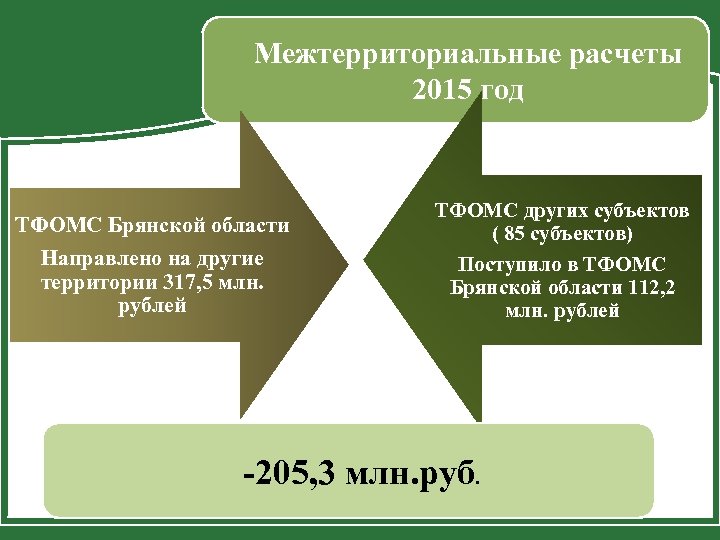 Межтерриториальные расчеты 2015 год

ТФОМС Брянской области

Направлено на другие территории 317,5 млн. рублей

ТФОМС других субъектов ( 85 субъектов)

Поступило в ТФОМС Брянской области 112,2 млн. рублей

-205,3 млн.руб.